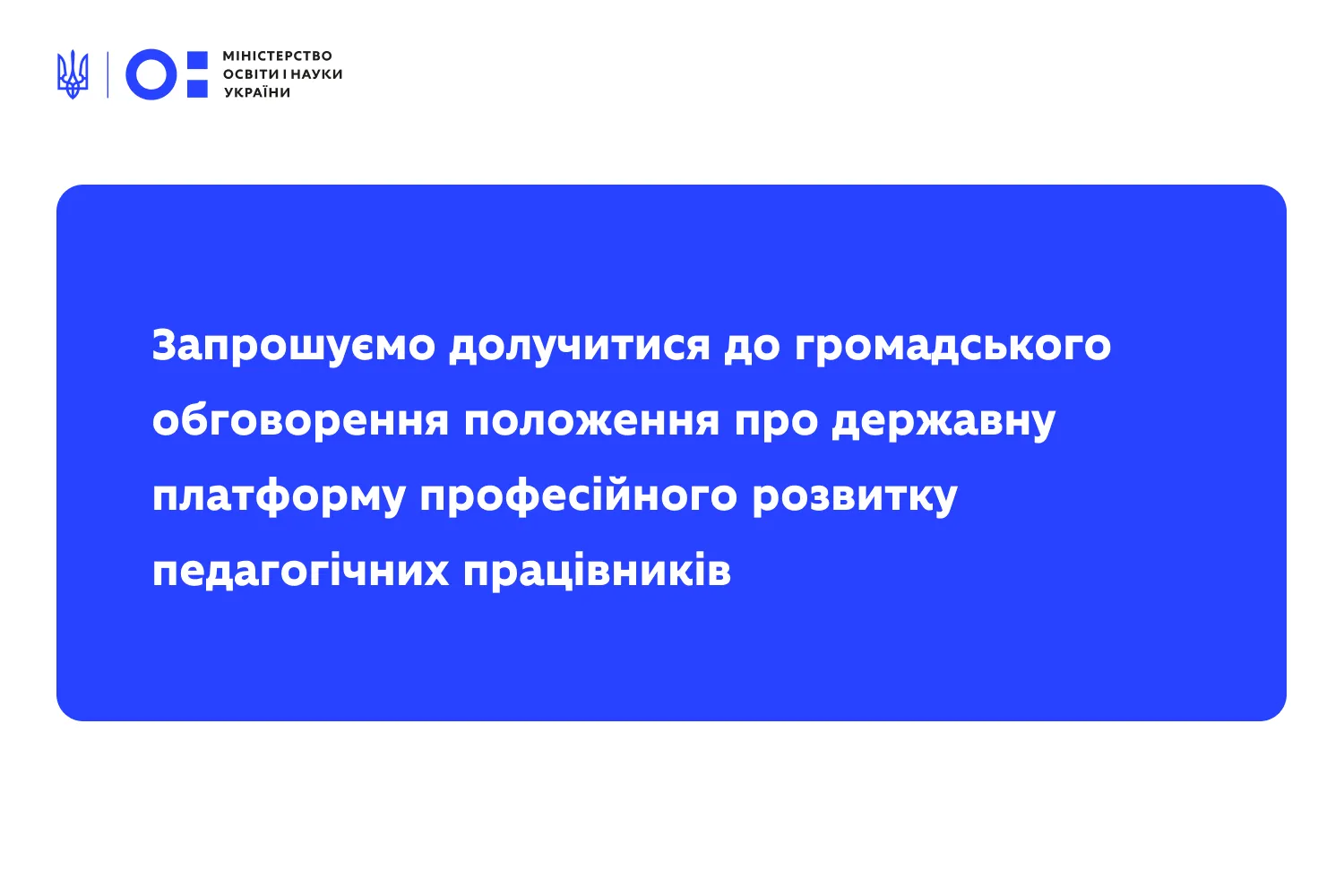 МІНІСТЕРСТВО
ОСВІТИ І НАУКИ
УКРАЇНИ

Запрошуємо долучитися до громадського обговорення положення про державну платформу професійного розвитку педагогічних працівників